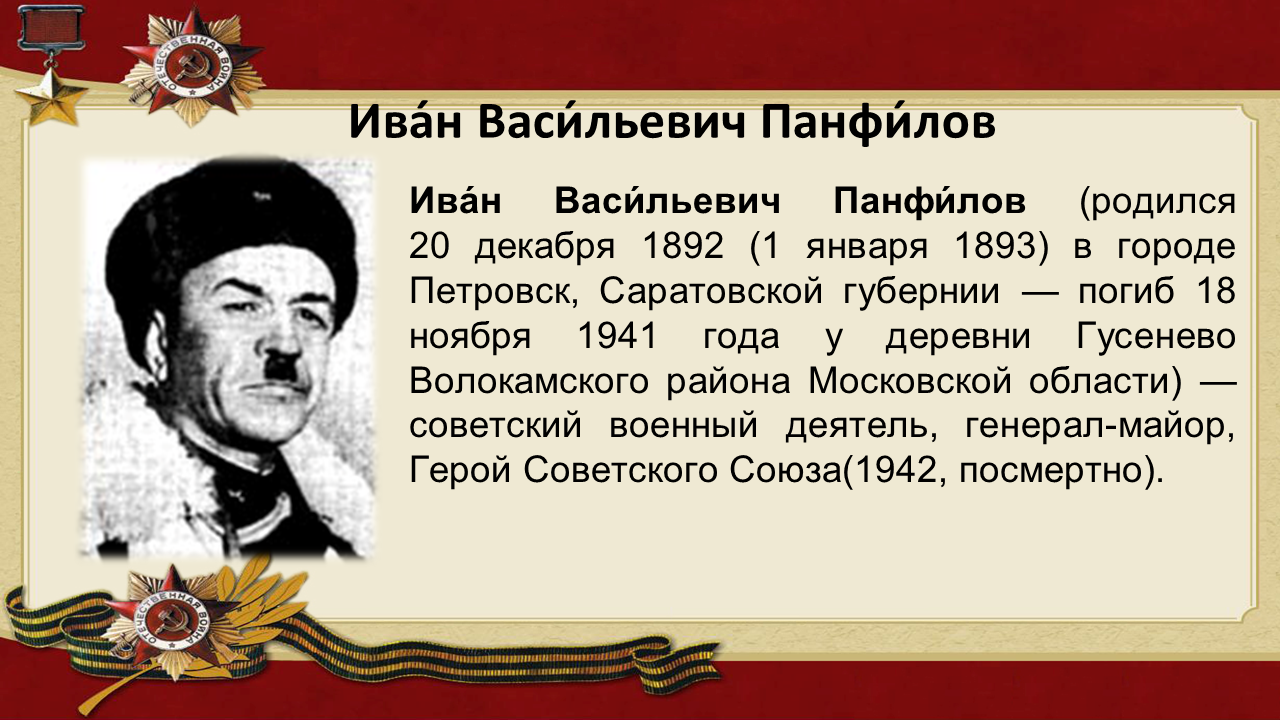 Ива́н Васи́льевич Панфи́лов

Ива́н Васи́льевич Панфи́лов (родился 20 декабря 1892 (1 января 1893) в городе Петровск, Саратовской губернии — погиб 18 ноября 1941 года у деревни Гусенево Волокамского района Московской области) — советский военный деятель, генерал-майор, Герой Советского Союза(1942, посмертно).

ОТЕЧЕСТВЕННАЯ ВОЙНА

ОТЕЧЕСТВЕННАЯ ВОЙНА